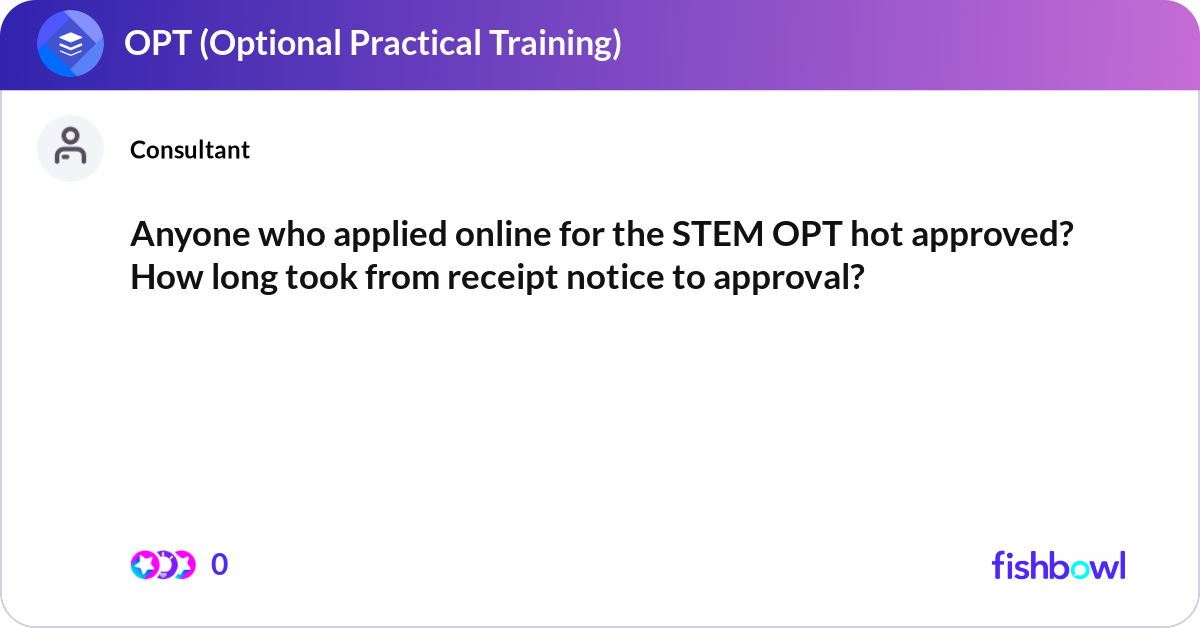 OPT (Optional Practical Training)

Consultant

Anyone who applied online for the STEM OPT hot approved? How long took from receipt notice to approval?

0

fishbowl